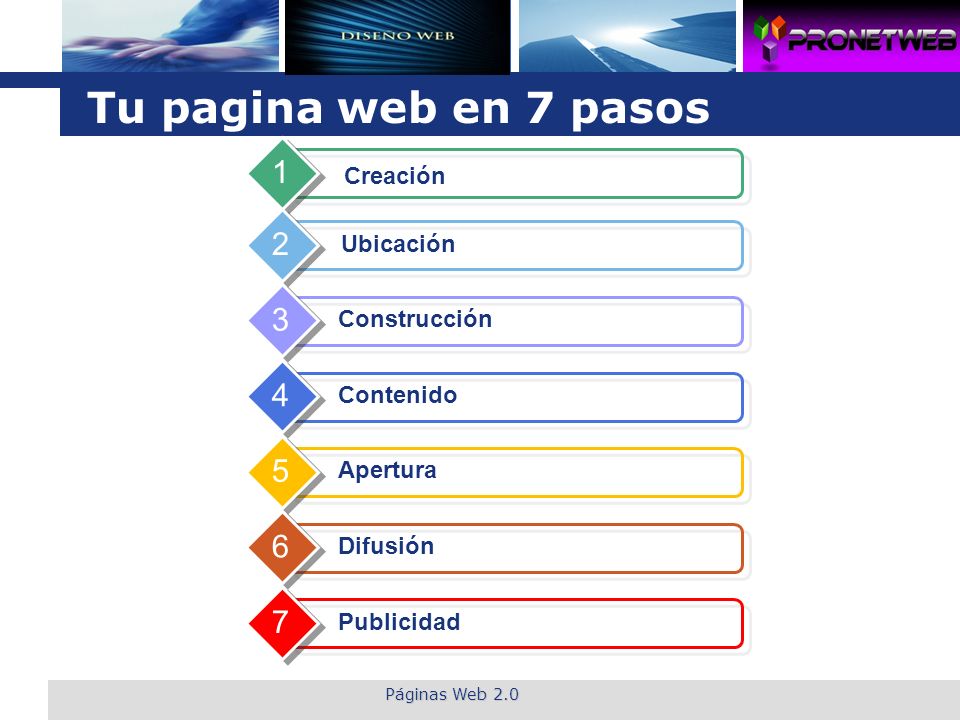 DISEÑO WEB

PRONETWEB

Tu pagina web en 7 pasos

1 Creación

2 Ubicación

3 Construcción

4 Contenido

5 Apertura

6 Difusión

7 Publicidad

Páginas Web 2.0